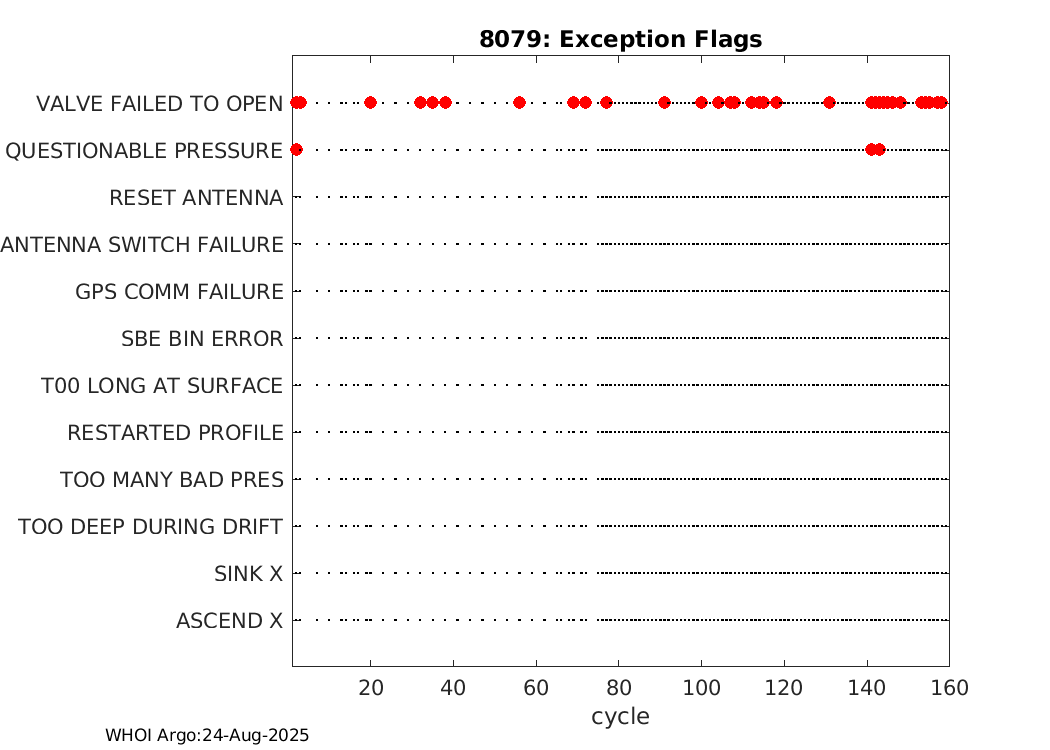 8079: Exception Flags

VALVE FAILED TO OPEN
QUESTIONABLE PRESSURE
RESET ANTENNA
ANTENNA SWITCH FAILURE
GPS COMM FAILURE
SBE BIN ERROR
T00 LONG AT SURFACE
RESTARTED PROFILE
TOO MANY BAD PRES
TOO DEEP DURING DRIFT
SINK X
ASCEND X

20 40 60 80 100 120 140 160
cycle

WHOI Argo:24-Aug-2025